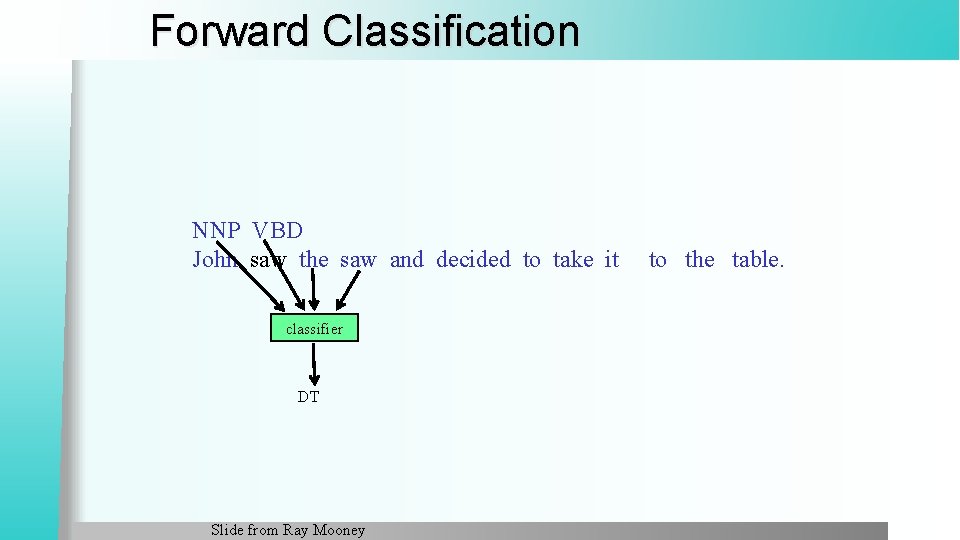 Forward Classification

NNP VBD
John saw the saw and decided to take it to the table.

classifier

DT

Slide from Ray Mooney